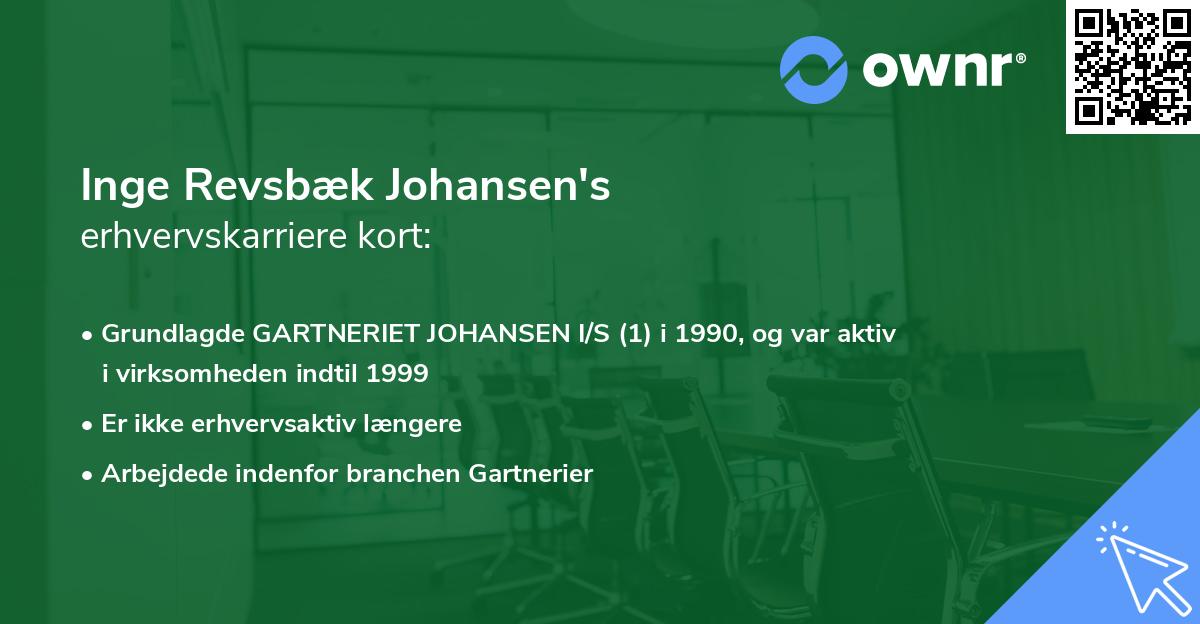 ownr®

Inge Revsbæk Johansen's
erhvervskarriere kort:

• Grundlagde GARTNERIET JOHANSEN I/S (1) i 1990, og var aktiv i virksomheden indtil 1999
• Er ikke erhvervsaktiv længere
• Arbejdede indenfor branchen Gartnerier